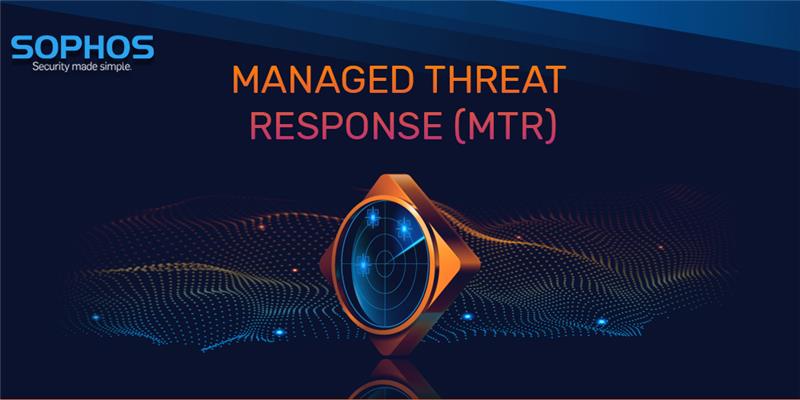 SOPHOS
Security made simple.

MANAGED THREAT
RESPONSE (MTR)